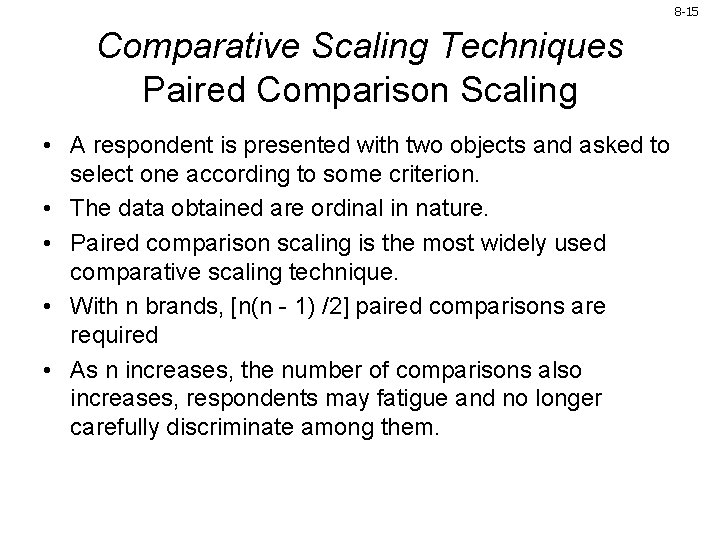 8-15

Comparative Scaling Techniques
Paired Comparison Scaling

• A respondent is presented with two objects and asked to select one according to some criterion.
• The data obtained are ordinal in nature.
• Paired comparison scaling is the most widely used comparative scaling technique.
• With n brands, [n(n - 1) /2] paired comparisons are required
• As n increases, the number of comparisons also increases, respondents may fatigue and no longer carefully discriminate among them.